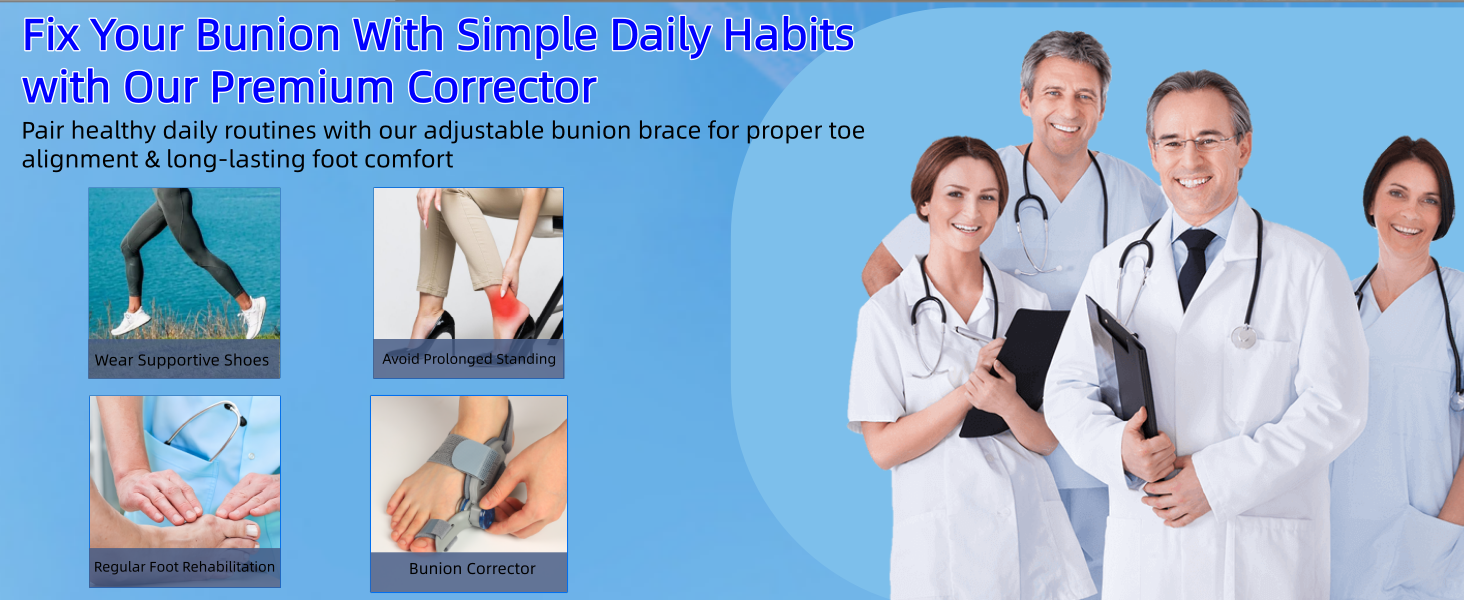 Fix Your Bunion With Simple Daily Habits with Our Premium Corrector

Pair healthy daily routines with our adjustable bunion brace for proper toe alignment & long-lasting foot comfort

Wear Supportive Shoes

Avoid Prolonged Standing

Regular Foot Rehabilitation

Bunion Corrector